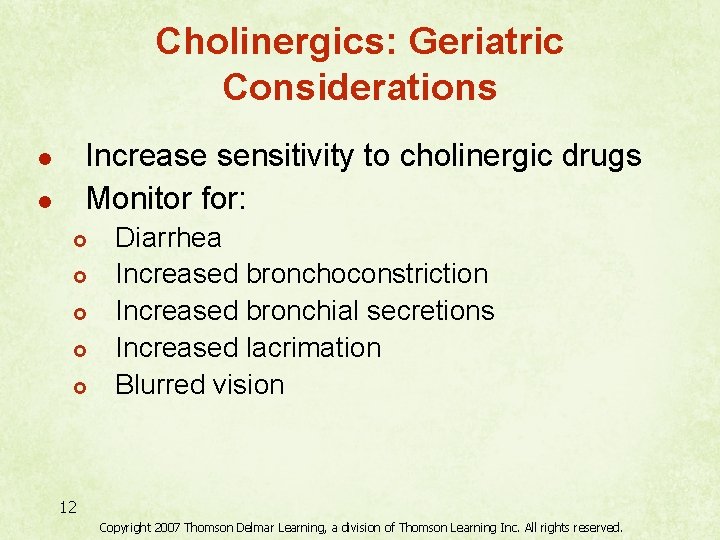 Cholinergics: Geriatric Considerations

- Increase sensitivity to cholinergic drugs
- Monitor for:
  - Diarrhea
  - Increased bronchoconstriction
  - Increased bronchial secretions
  - Increased lacrimation
  - Blurred vision

12

Copyright 2007 Thomson Delmar Learning, a division of Thomson Learning Inc. All rights reserved.